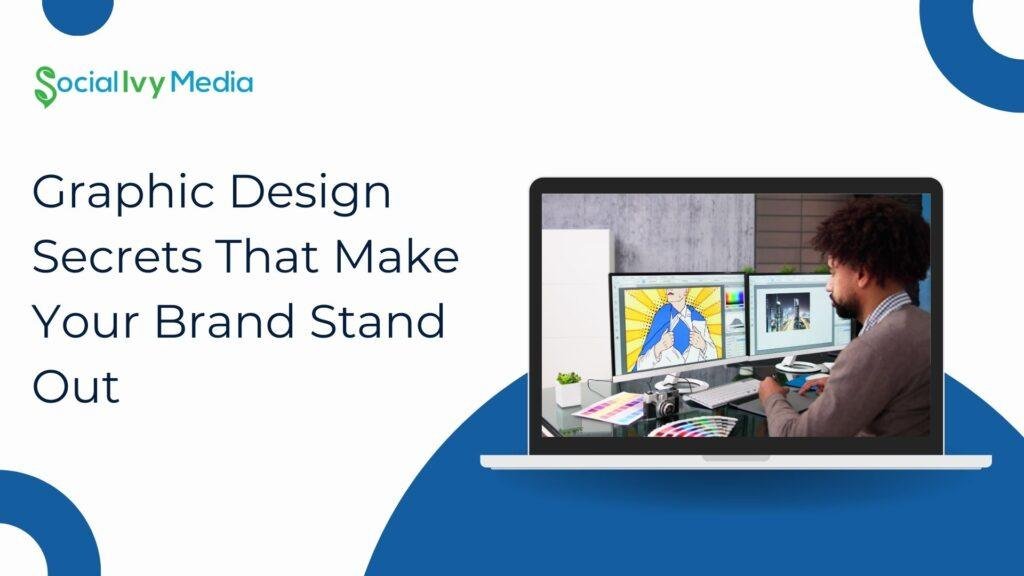 Social Ivy Media

Graphic Design Secrets That Make Your Brand Stand Out